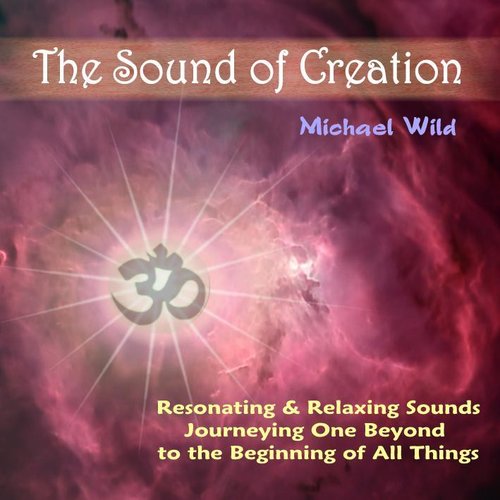 The Sound of Creation

Michael Wild

ॐ

Resonating & Relaxing Sounds
Journeying One Beyond
to the Beginning of All Things